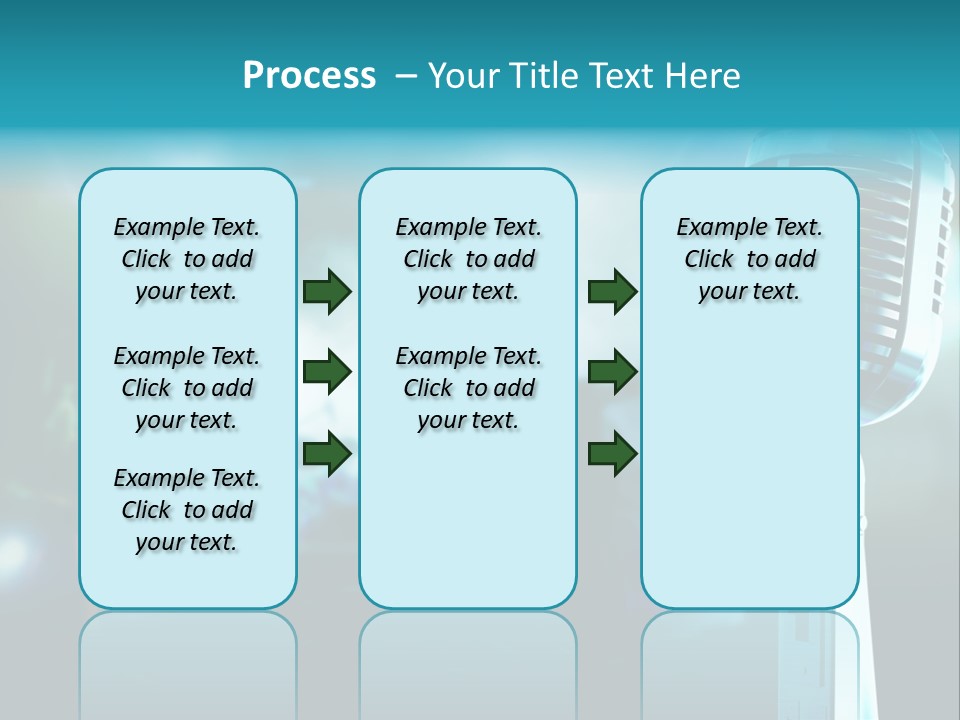 Process – Your Title Text Here

Example Text. Click to add your text.

Example Text. Click to add your text.

Example Text. Click to add your text.

Example Text. Click to add your text.

Example Text. Click to add your text.

Example Text. Click to add your text.